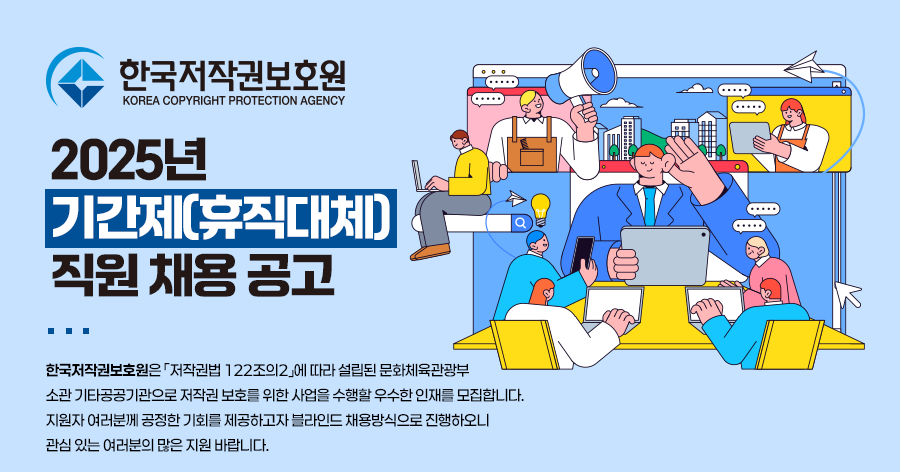 한국저작권보호원
KOREA COPYRIGHT PROTECTION AGENCY

2025년
기간제(휴직대체)
직원 채용 공고

한국저작권보호원은 「저작권법 122조의2」에 따라 설립된 문화체육관광부 소관 기타공공기관으로 저작권 보호를 위한 사업을 수행할 우수한 인재를 모집합니다. 지원자 여러분께 공정한 기회를 제공하고자 블라인드 채용방식으로 진행하오니 관심 있는 여러분의 많은 지원 바랍니다.